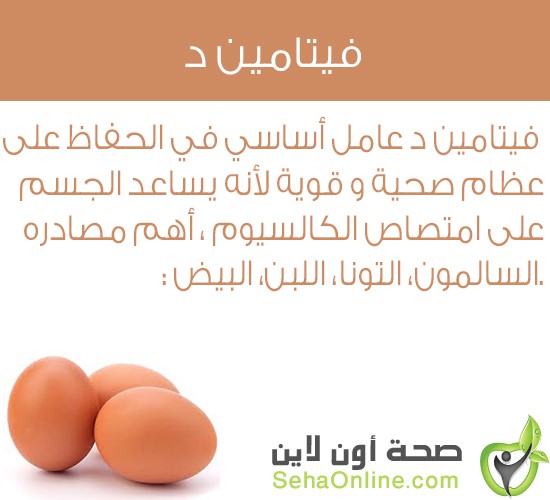 فيتامين د

فيتامين د عامل أساسي في الحفاظ على عظام صحية و قوية لأنه يساعد الجسم على امتصاص الكالسيوم ، أهم مصادره : السالمون، التونا، اللبن، البيض.

صحة أون لاين
SehaOnline.com